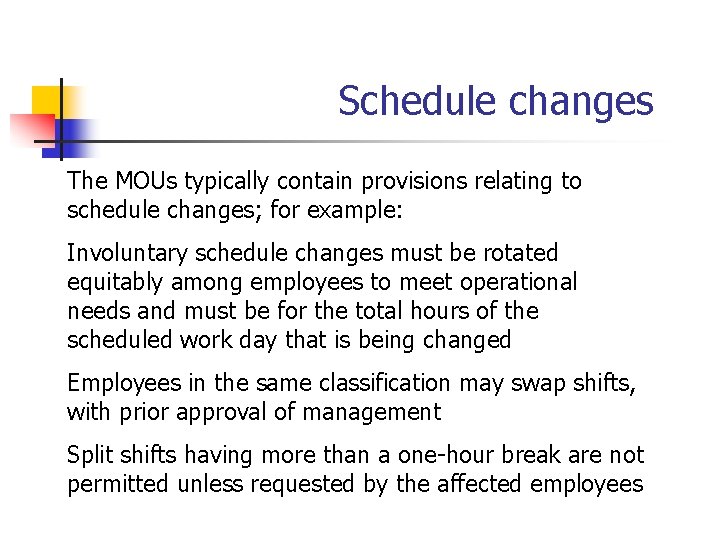 Schedule changes

The MOUs typically contain provisions relating to schedule changes; for example:

Involuntary schedule changes must be rotated equitably among employees to meet operational needs and must be for the total hours of the scheduled work day that is being changed

Employees in the same classification may swap shifts, with prior approval of management

Split shifts having more than a one-hour break are not permitted unless requested by the affected employees